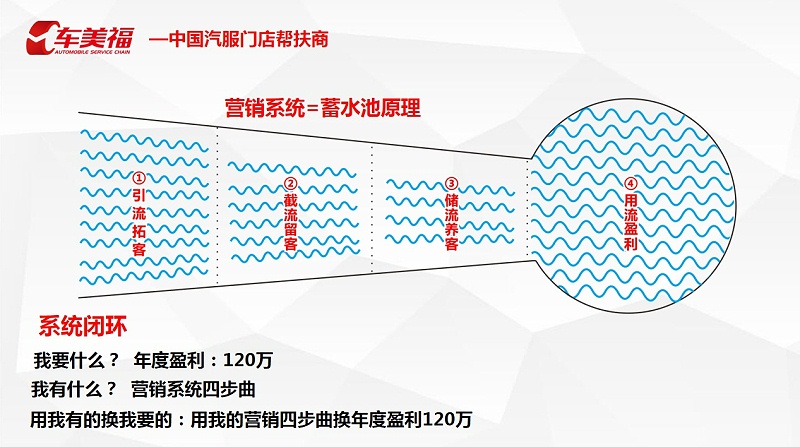 车美福 AUTOMOBILE SERVICE CHAIN —中国汽服门店帮扶商

营销系统=蓄水池原理

①引流拓客

②截流留客

③储流养客

④用流盈利

系统闭环

我要什么？ 年度盈利：120万

我有什么？ 营销系统四步曲

用我有的换我要的：用我的营销四步曲换年度盈利120万